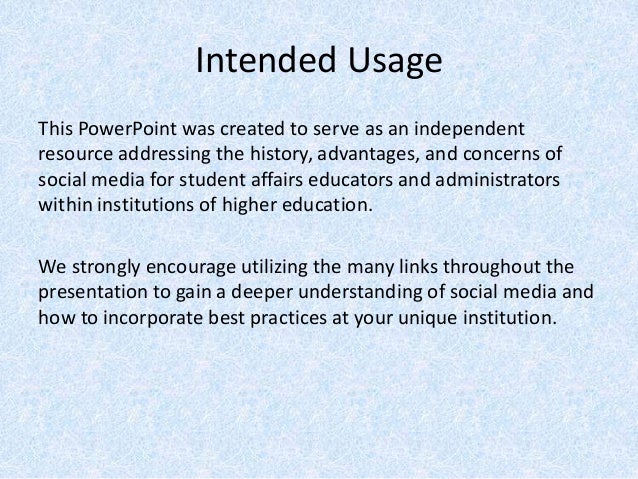 Intended Usage

This PowerPoint was created to serve as an independent resource addressing the history, advantages, and concerns of social media for student affairs educators and administrators within institutions of higher education.

We strongly encourage utilizing the many links throughout the presentation to gain a deeper understanding of social media and how to incorporate best practices at your unique institution.